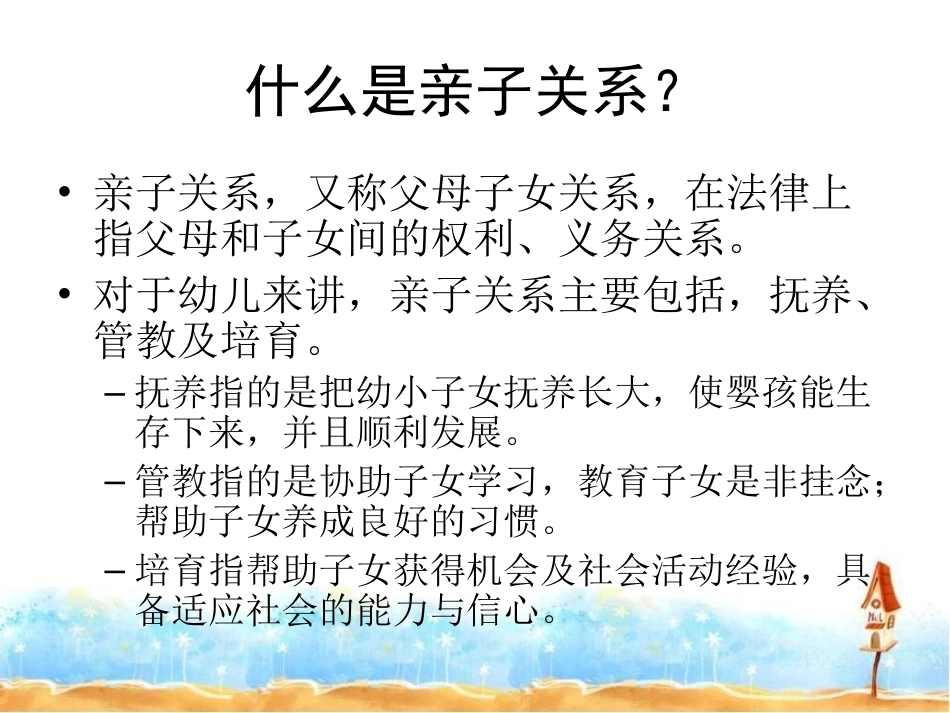 什么是亲子关系？

• 亲子关系，又称父母子女关系，在法律上指父母和子女间的权利、义务关系。

• 对于幼儿来讲，亲子关系主要包括，抚养、管教及培育。

– 抚养指的是把幼小子女抚养长大，使婴孩能生存下来，并且顺利发展。

– 管教指的是协助子女学习，教育子女是非挂念；帮助子女养成良好的习惯。

– 培育指帮助子女获得机会及社会活动经验，具备适应社会的能力与信心。